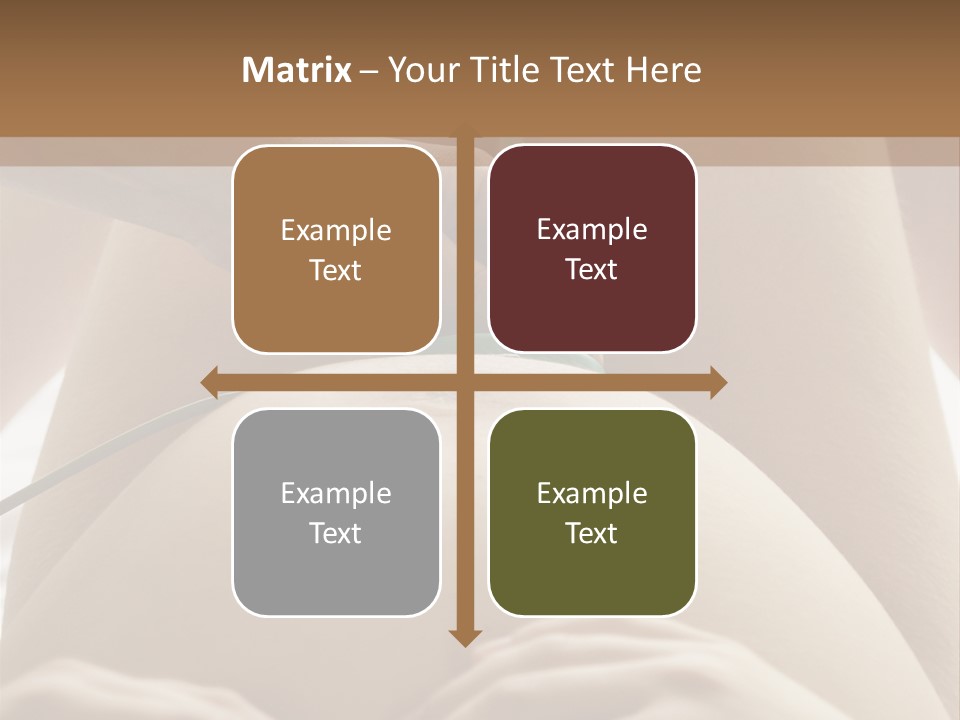 Matrix – Your Title Text Here

Example Text

Example Text

Example Text

Example Text